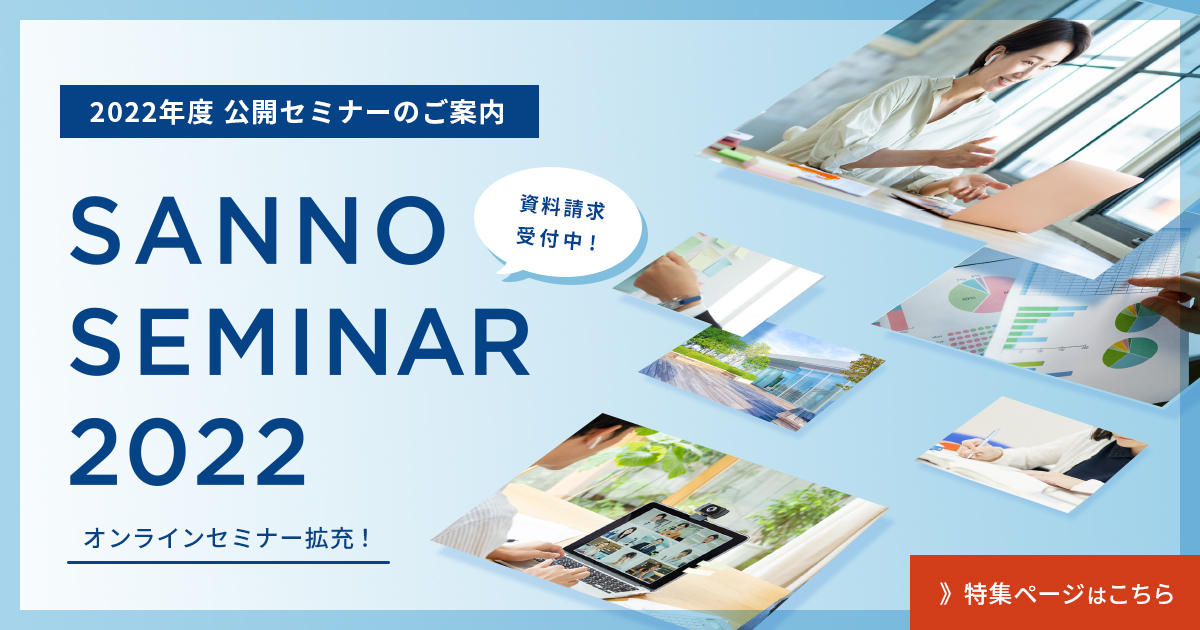 2022年度 公開セミナーのご案内

SANNO SEMINAR 2022

資料請求受付中！

オンラインセミナー拡充！

》特集ページはこちら